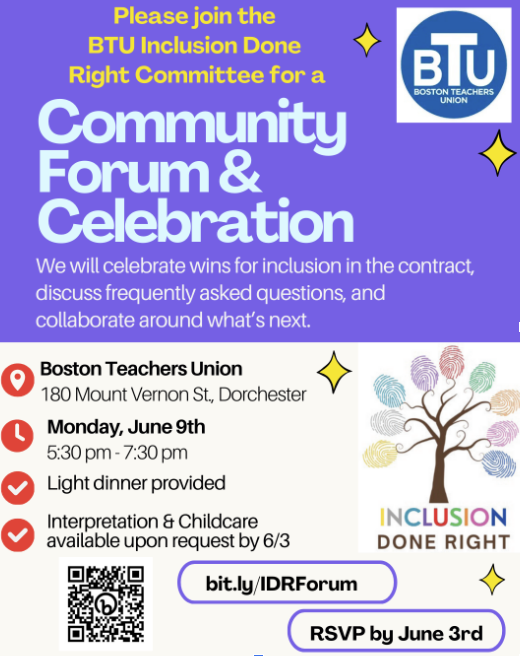 Please join the BTU Inclusion Done Right Committee for a

BTU
BOSTON TEACHERS UNION

Community Forum & Celebration

We will celebrate wins for inclusion in the contract, discuss frequently asked questions, and collaborate around what's next.

Boston Teachers Union
180 Mount Vernon St., Dorchester

Monday, June 9th
5:30 pm - 7:30 pm

Light dinner provided

Interpretation & Childcare available upon request by 6/3

INCLUSION DONE RIGHT

bit.ly/IDRForum

RSVP by June 3rd